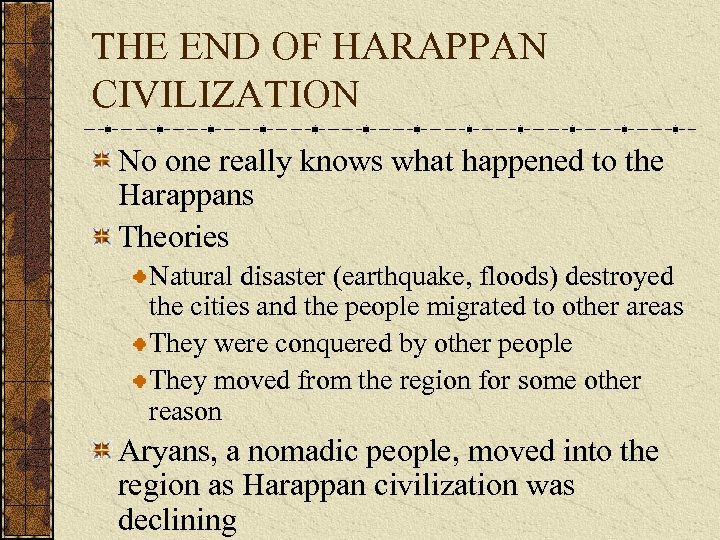 THE END OF HARAPPAN CIVILIZATION

No one really knows what happened to the Harappans

Theories

Natural disaster (earthquake, floods) destroyed the cities and the people migrated to other areas

They were conquered by other people

They moved from the region for some other reason

Aryans, a nomadic people, moved into the region as Harappan civilization was declining